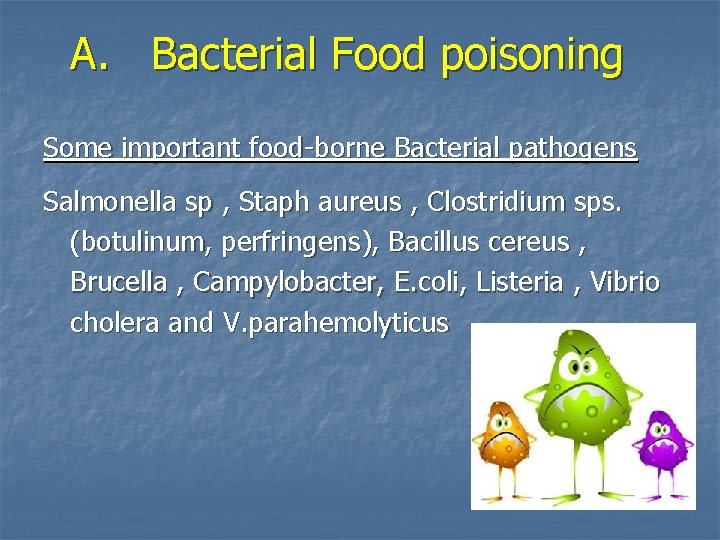 A. Bacterial Food poisoning

Some important food-borne Bacterial pathogens

Salmonella sp , Staph aureus , Clostridium sps. (botulinum, perfringens), Bacillus cereus , Brucella , Campylobacter, E.coli, Listeria , Vibrio cholera and V.parahemolyticus